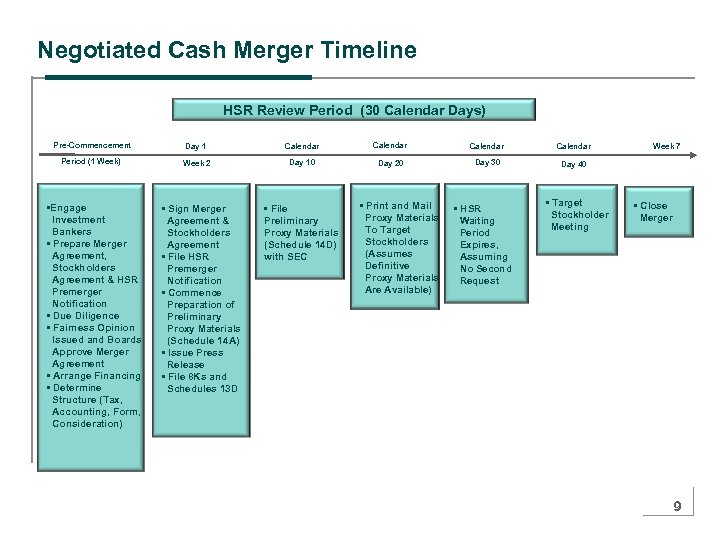 Negotiated Cash Merger Timeline

HSR Review Period (30 Calendar Days)

Pre-Commencement Period (1 Week)

Day 1 Week 2

Calendar Day 10

Calendar Day 20

Calendar Day 30

Calendar Day 40

Week 7

▪Engage Investment Bankers
▪ Prepare Merger Agreement, Stockholders Agreement & HSR Premerger Notification
▪ Due Diligence
▪ Fairness Opinion Issued and Boards Approve Merger Agreement
▪ Arrange Financing
▪ Determine Structure (Tax, Accounting, Form, Consideration)

▪ Sign Merger Agreement & Stockholders Agreement
▪ File HSR Premerger Notification
▪ Commence Preparation of Preliminary Proxy Materials (Schedule 14A)
▪ Issue Press Release
▪ File 8Ks and Schedules 13D

▪ File Preliminary Proxy Materials (Schedule 14D) with SEC

▪ Print and Mail Proxy Materials To Target Stockholders (Assumes Definitive Proxy Materials Are Available)

▪ HSR Waiting Period Expires, Assuming No Second Request

▪ Target Stockholder Meeting

▪ Close Merger

9